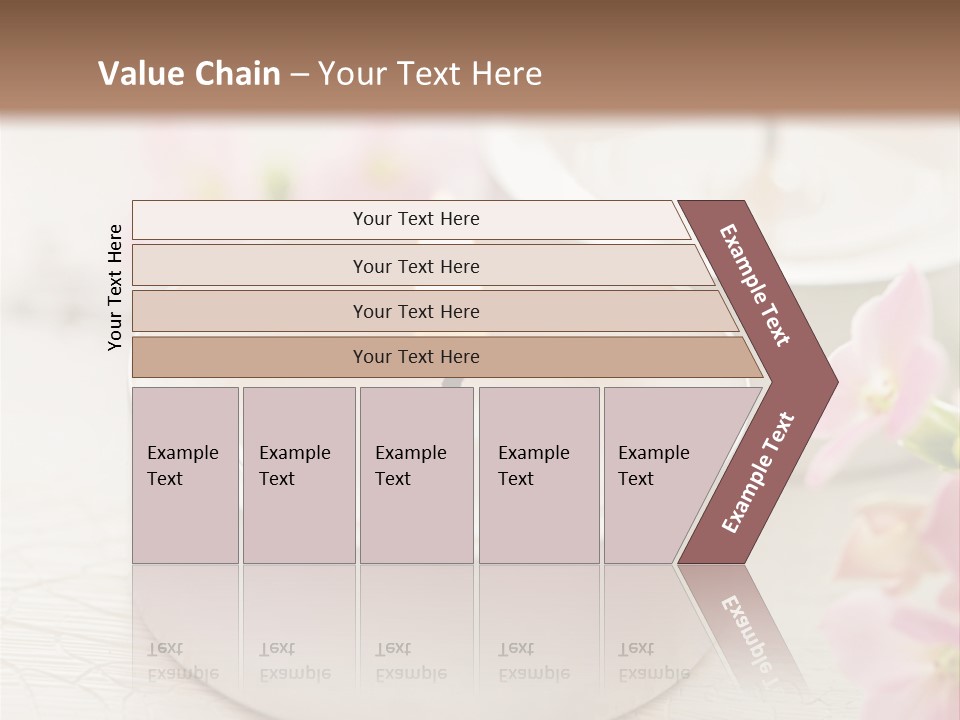 Value Chain – Your Text Here

Your Text Here

Your Text Here

Your Text Here

Your Text Here

Your Text Here

Example Text

Example Text

Example Text

Example Text

Example Text

Example Text

Example Text